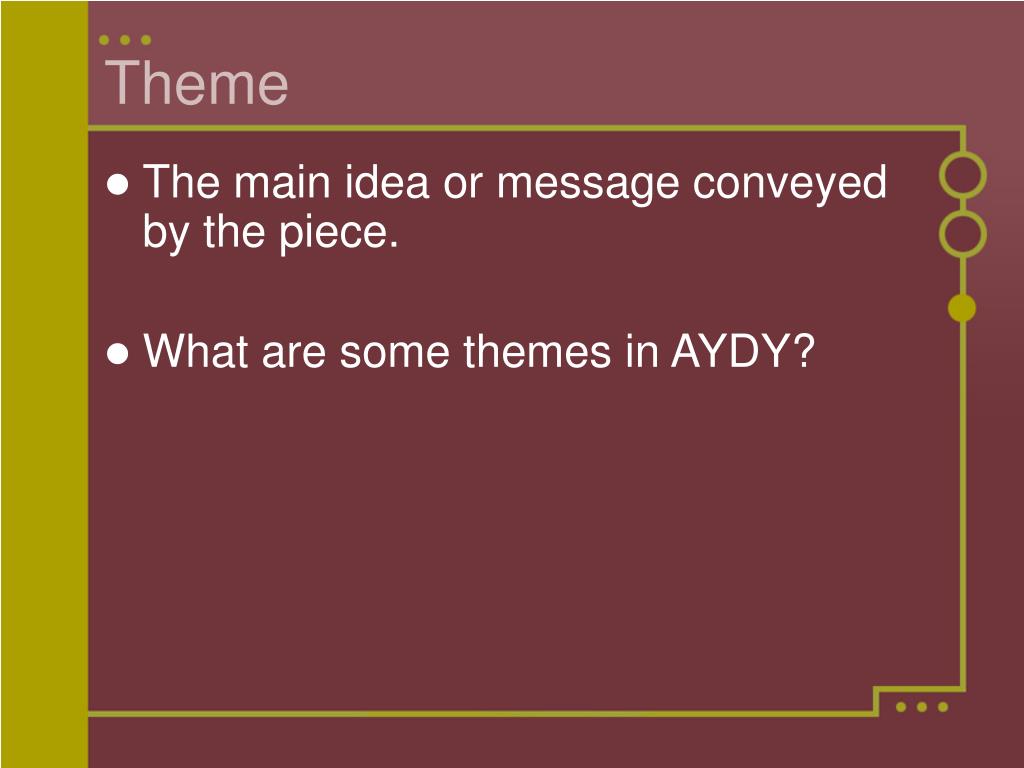 Theme

● The main idea or message conveyed by the piece.

● What are some themes in AYDY?